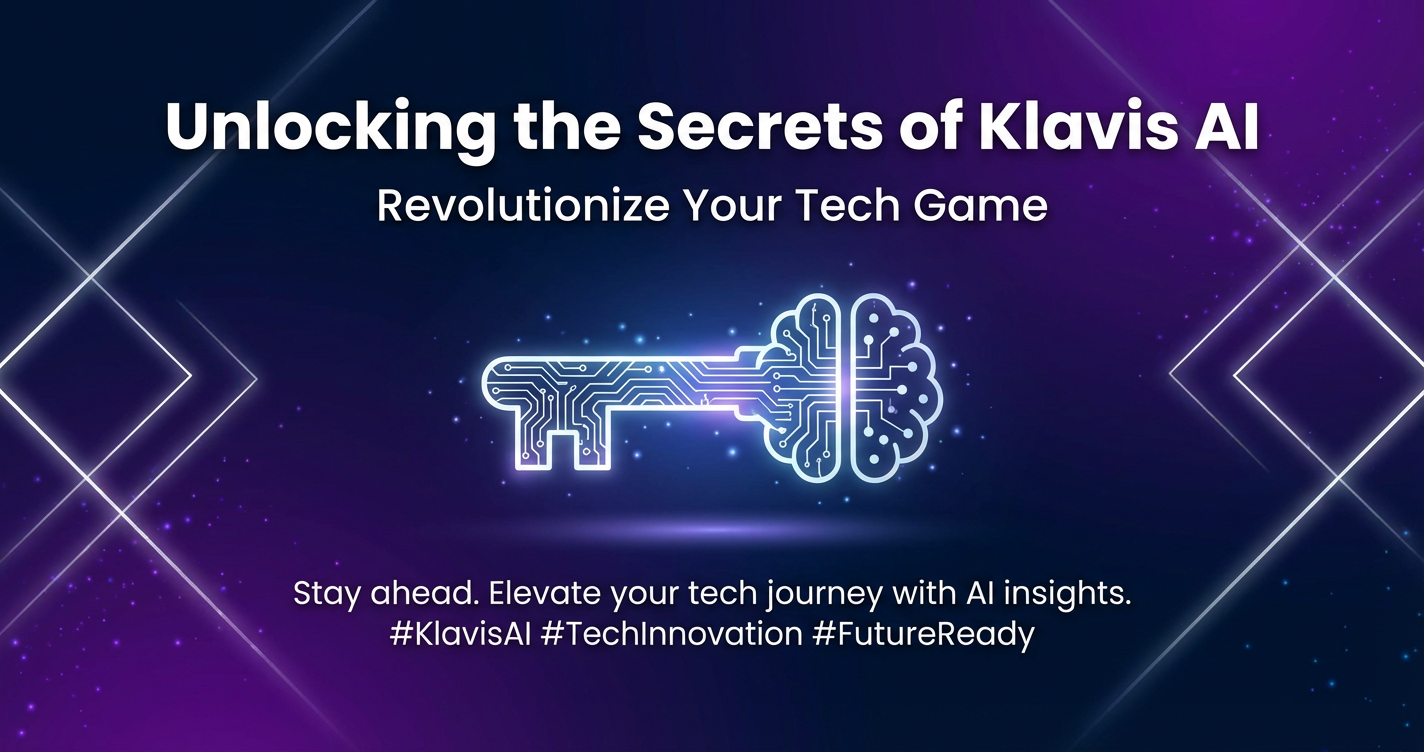 Unlocking the Secrets of Klavis AI
Revolutionize Your Tech Game

Stay ahead. Elevate your tech journey with AI insights.
#KlavisAI #TechInnovation #FutureReady